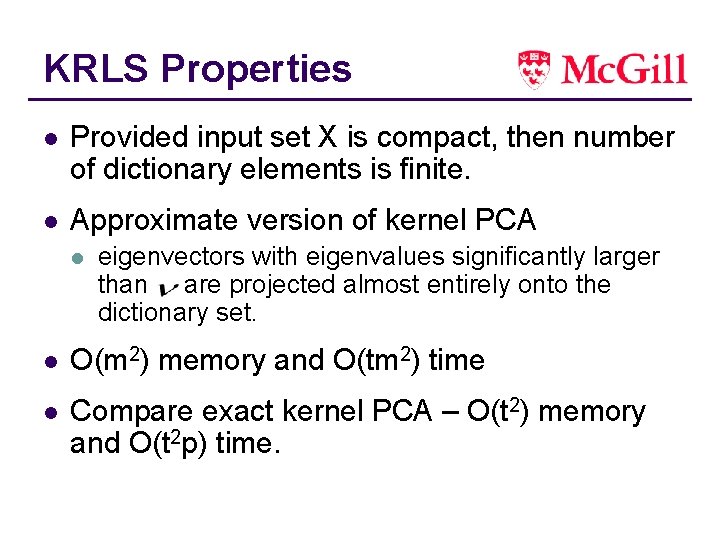 KRLS Properties

McGill

- Provided input set X is compact, then number of dictionary elements is finite.

- Approximate version of kernel PCA
  - eigenvectors with eigenvalues significantly larger than $\nu$ are projected almost entirely onto the dictionary set.

- $O(m^2)$ memory and $O(tm^2)$ time

- Compare exact kernel PCA – $O(t^2)$ memory and $O(t^2p)$ time.